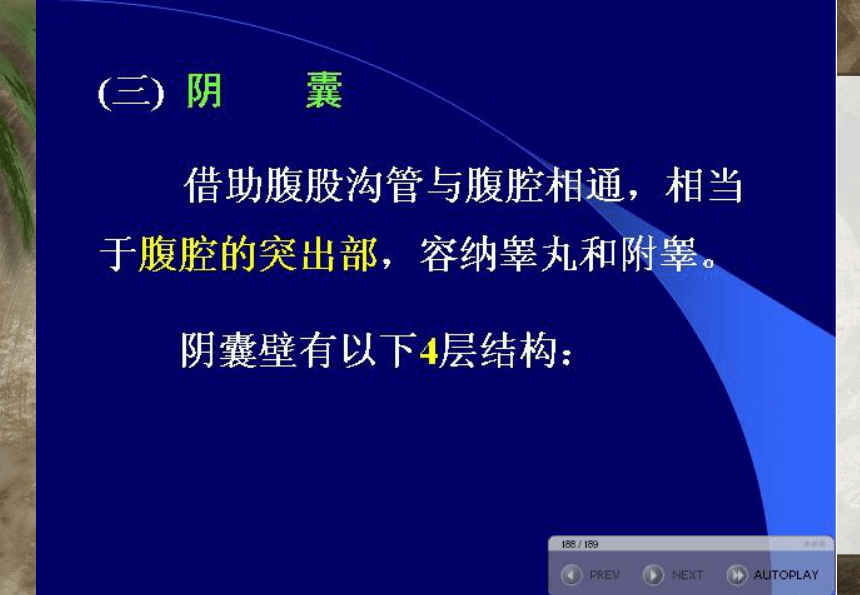 (三) 阴　囊

借助腹股沟管与腹腔相通，相当于腹腔的突出部，容纳睾丸和附睾。

阴囊壁有以下4层结构：

188 / 189

PREV　NEXT　AUTOPLAY